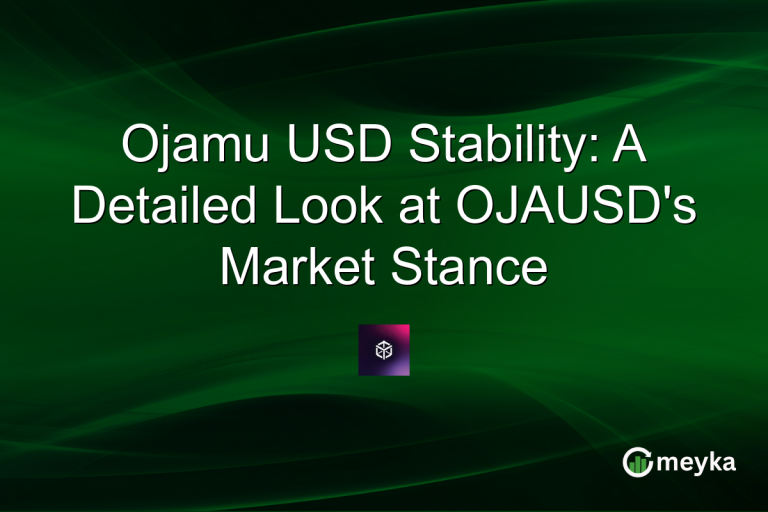 Ojamu USD Stability: A Detailed Look at OJAUSD's Market Stance

meyka